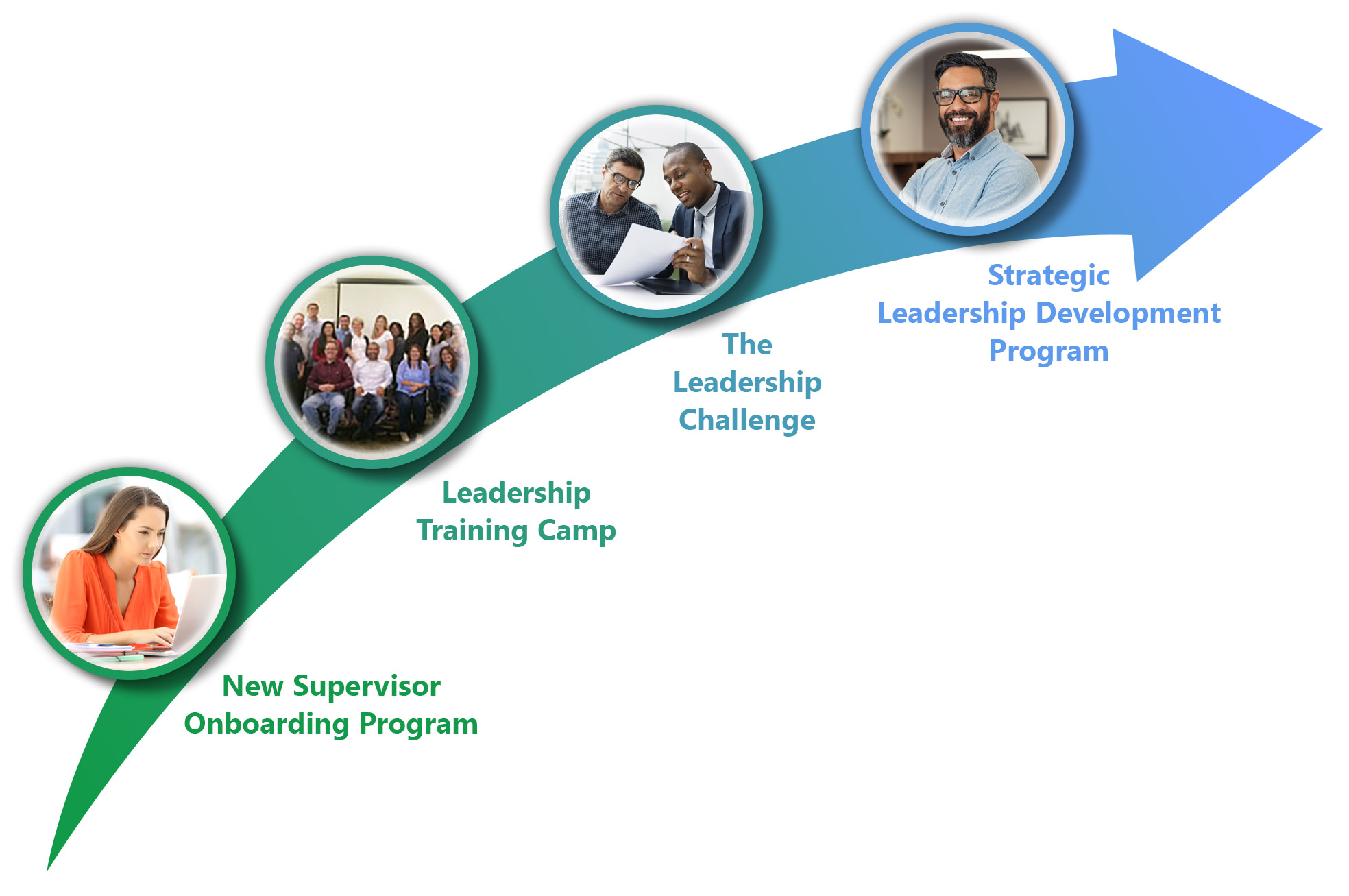 New Supervisor Onboarding Program

Leadership Training Camp

The Leadership Challenge

Strategic Leadership Development Program